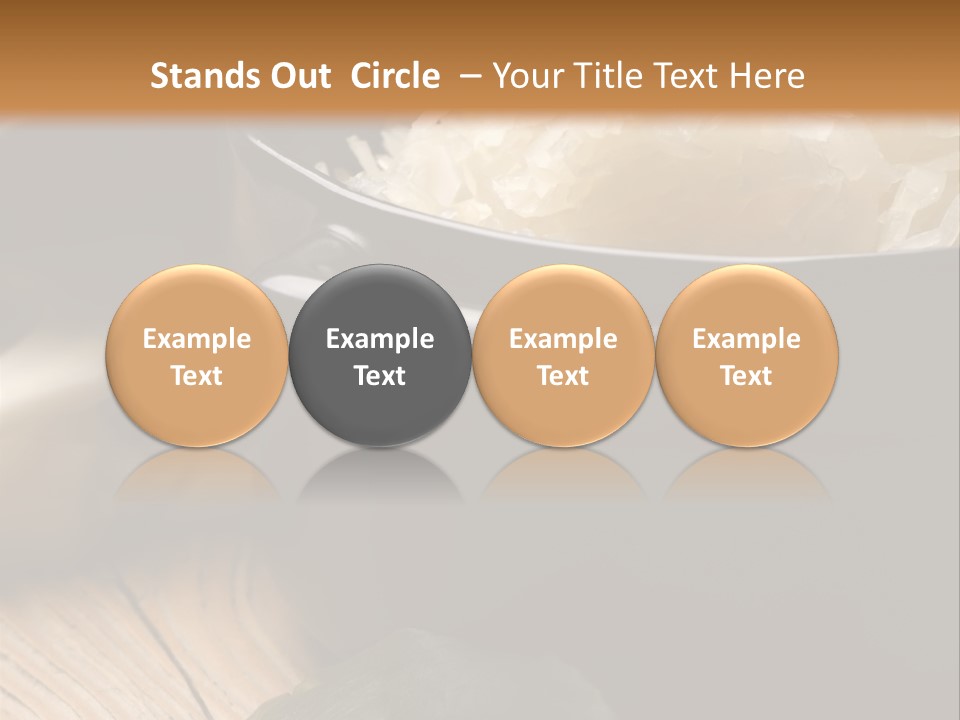 Stands Out Circle – Your Title Text Here

Example Text

Example Text

Example Text

Example Text